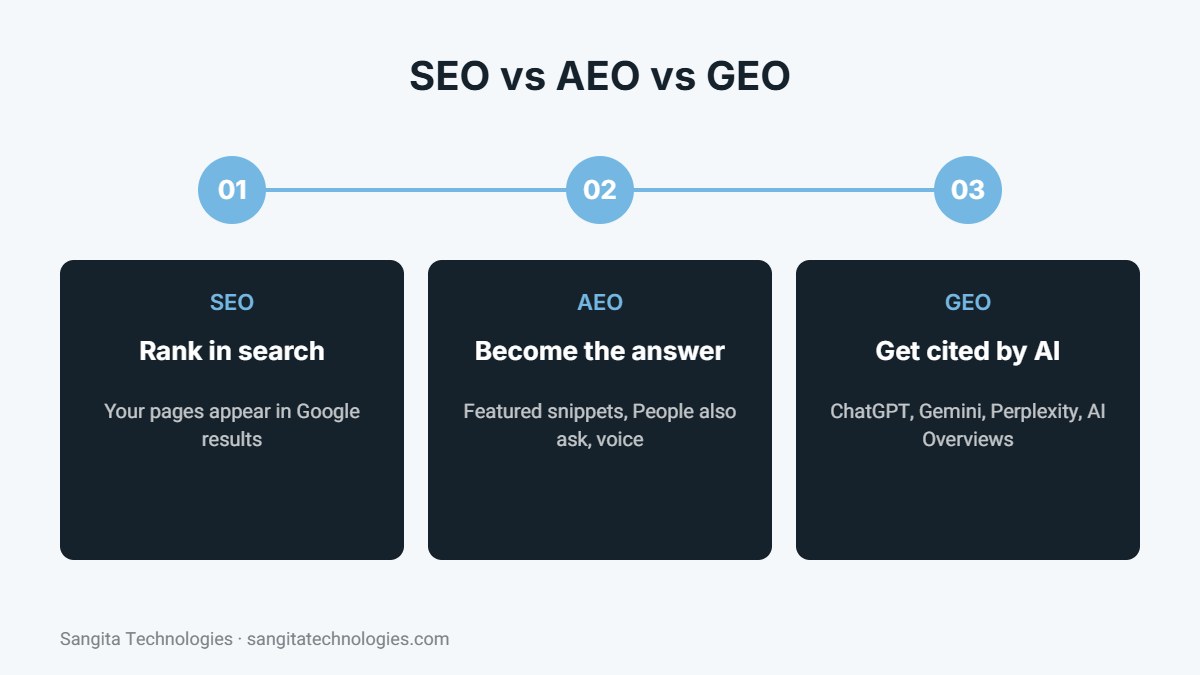 SEO vs AEO vs GEO

01

02

03

SEO

Rank in search

Your pages appear in Google results

AEO

Become the answer

Featured snippets, People also ask, voice

GEO

Get cited by AI

ChatGPT, Gemini, Perplexity, AI Overviews

Sangita Technologies · sangitatechnologies.com